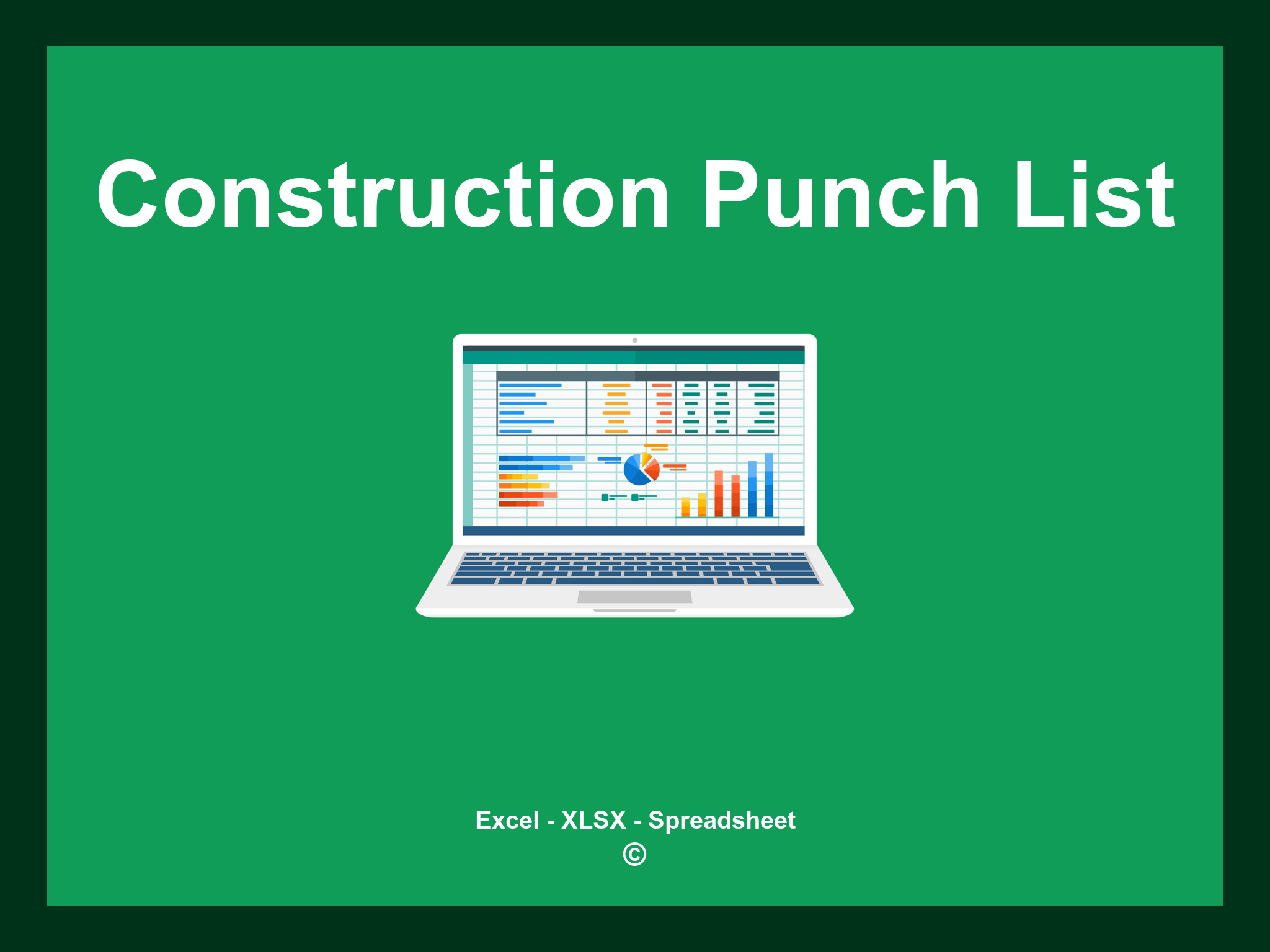 Construction Punch List

Excel - XLSX - Spreadsheet
©